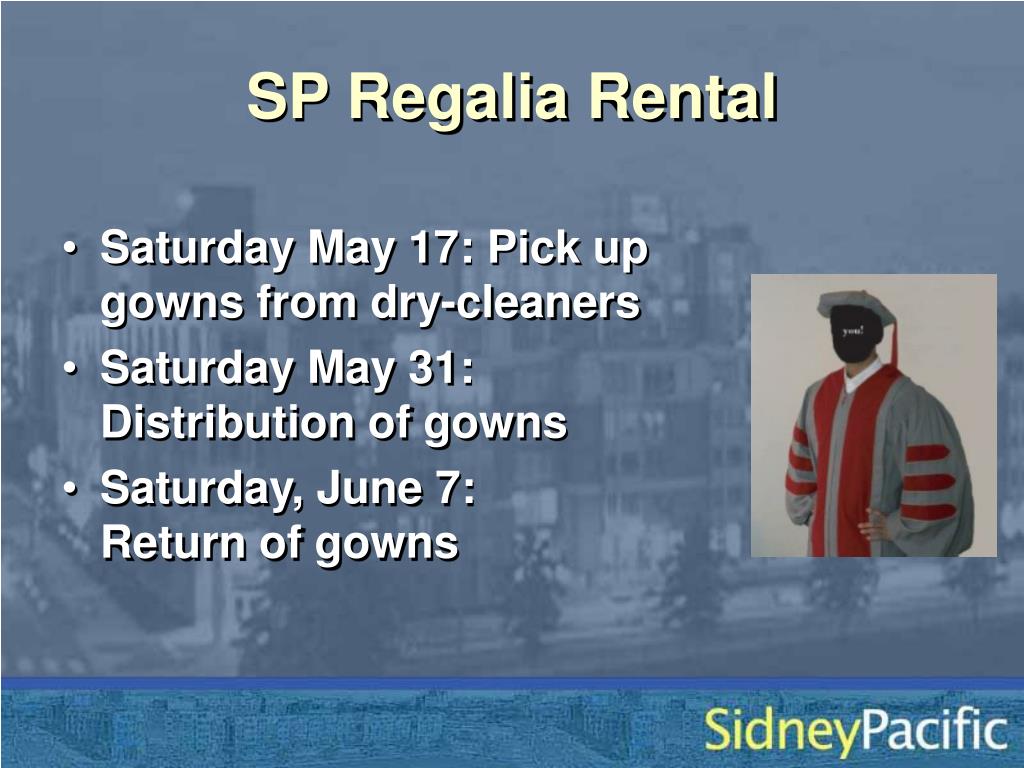 SP Regalia Rental

• Saturday May 17: Pick up gowns from dry-cleaners
• Saturday May 31: Distribution of gowns
• Saturday, June 7: Return of gowns

you!

SidneyPacific